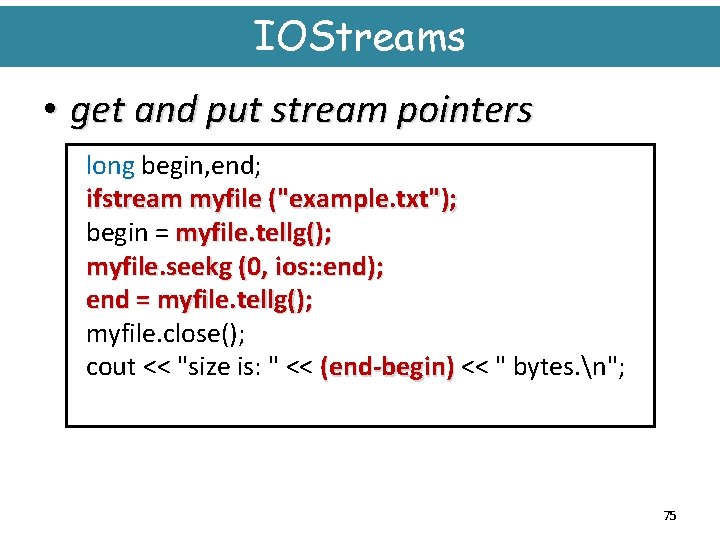 IOStreams

• get and put stream pointers

long begin,end;
ifstream myfile ("example.txt");
begin = myfile.tellg();
myfile.seekg (0, ios::end);
end = myfile.tellg();
myfile.close();
cout << "size is: " << (end-begin) << " bytes.\n";

75